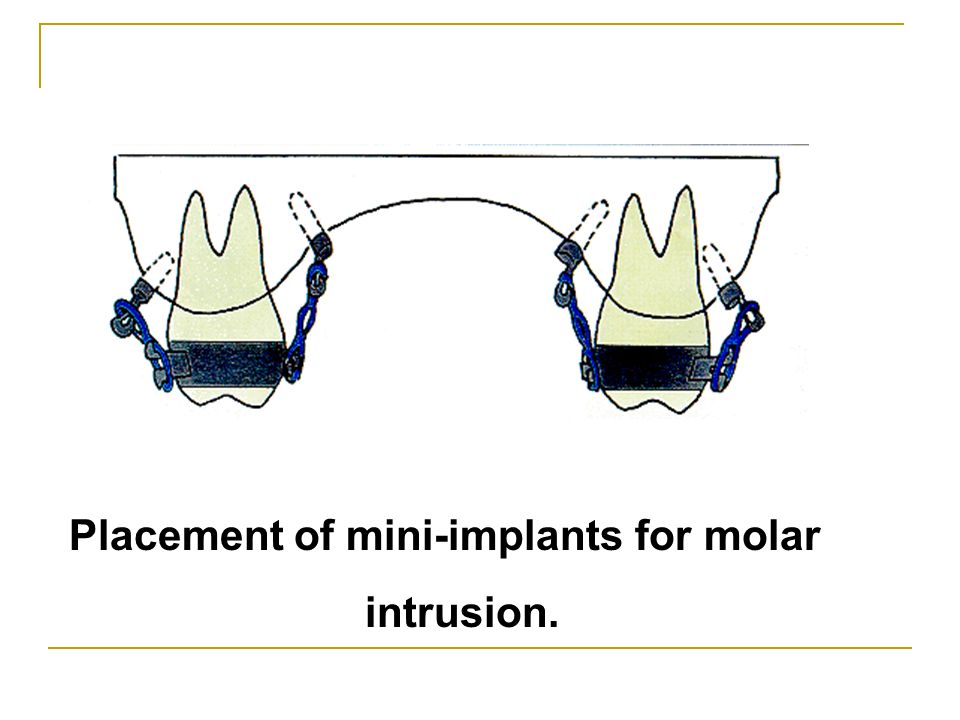 Placement of mini-implants for molar intrusion.